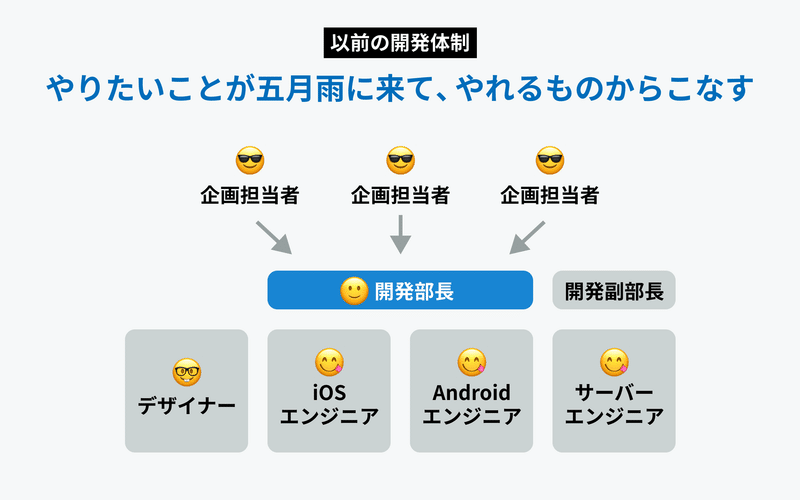 以前の開発体制

やりたいことが五月雨に来て、やれるものからこなす

企画担当者

企画担当者

企画担当者

開発部長

開発副部長

デザイナー

iOS エンジニア

Android エンジニア

サーバー エンジニア